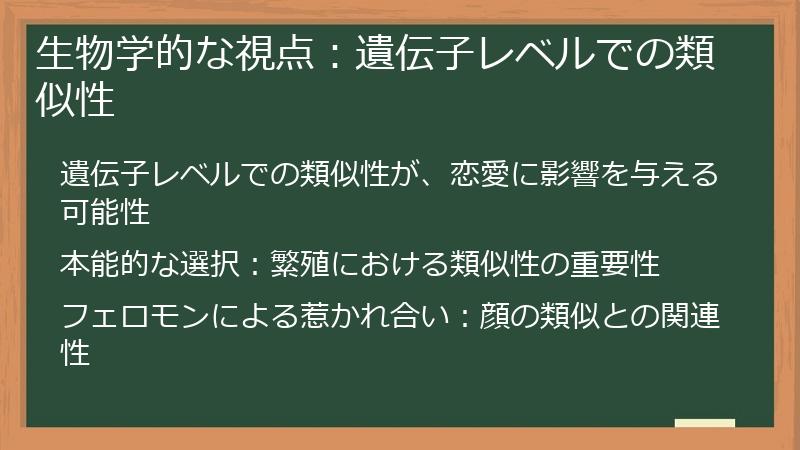 生物学的な視点：遺伝子レベルでの類似性

遺伝子レベルでの類似性が、恋愛に影響を与える可能性

本能的な選択：繁殖における類似性の重要性

フェロモンによる惹かれ合い：顔の類似との関連性